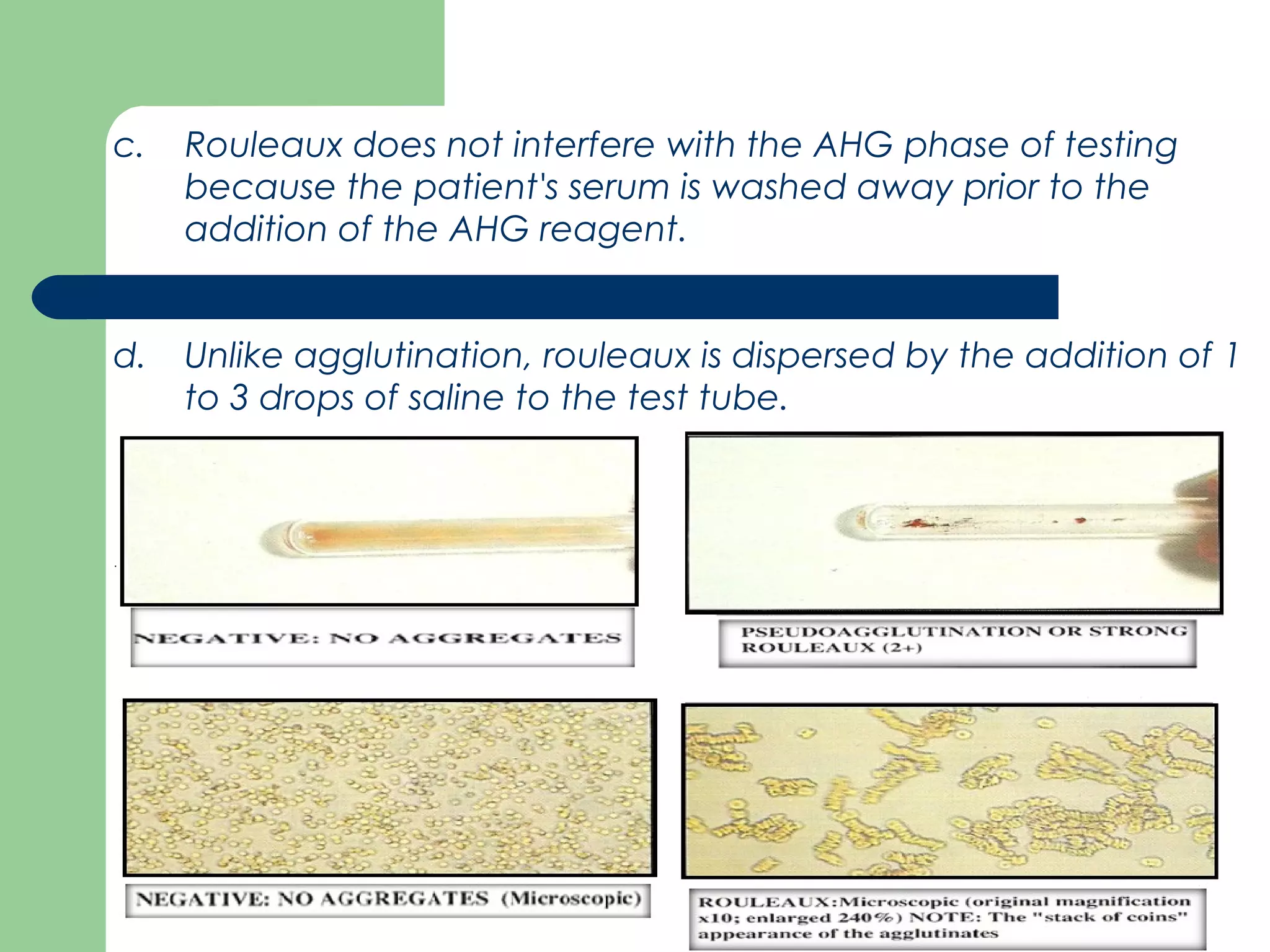 c. Rouleaux does not interfere with the AHG phase of testing because the patient's serum is washed away prior to the addition of the AHG reagent.

d. Unlike agglutination, rouleaux is dispersed by the addition of 1 to 3 drops of saline to the test tube.

NEGATIVE: NO AGGREGATES

PSEUDOAGGLUTINATION OR STRONG ROULEAUX (2+)

NEGATIVE: NO AGGREGATES (Microscopic)

ROULEAUX:Microscopic (original magnification x10; enlarged 240%) NOTE: The "stack of coins" appearance of the agglutinates